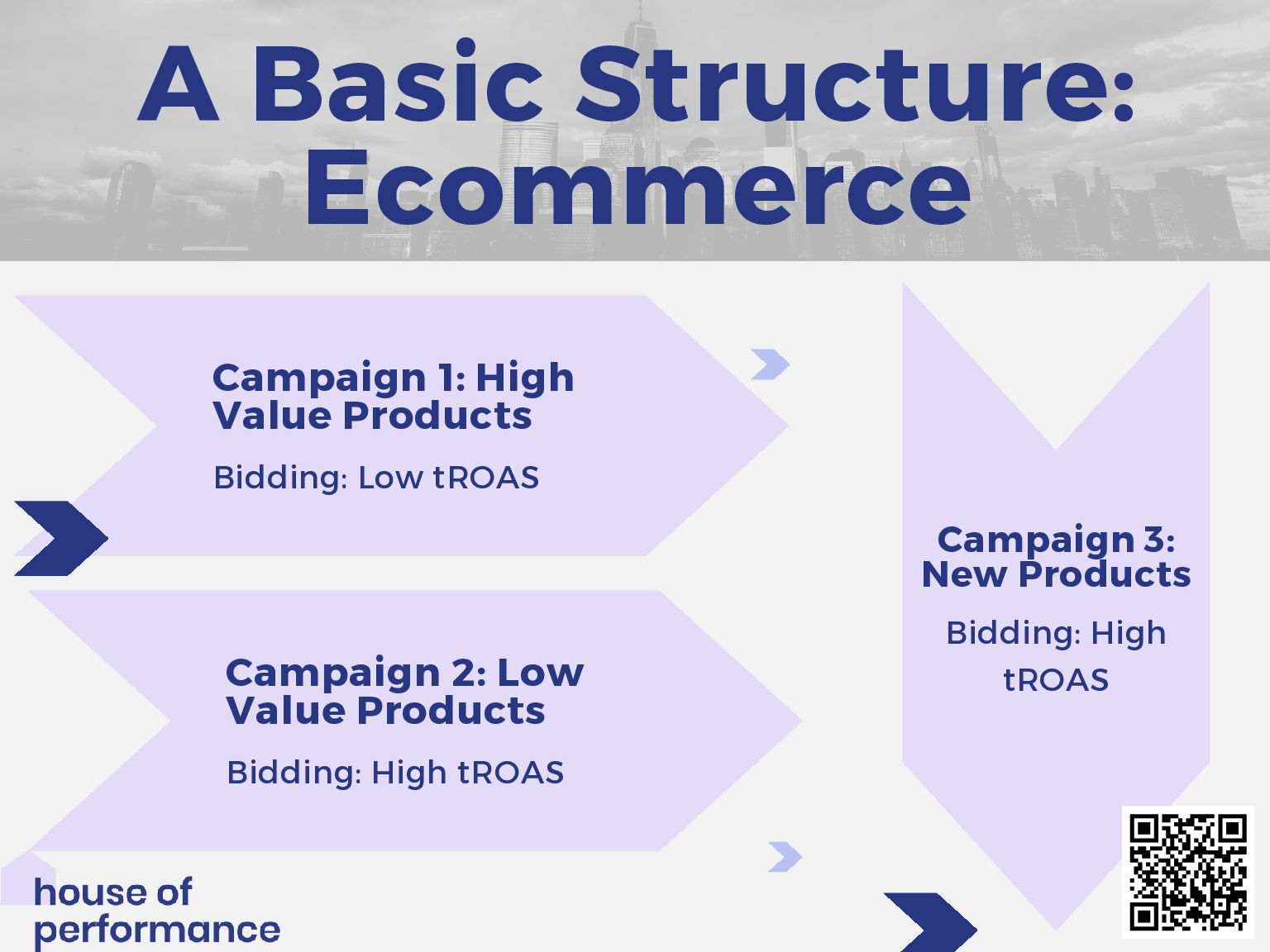 A Basic Structure: Ecommerce

Campaign 1: High Value Products

Bidding: Low tROAS

Campaign 2: Low Value Products

Bidding: High tROAS

Campaign 3: New Products

Bidding: High tROAS

house of performance